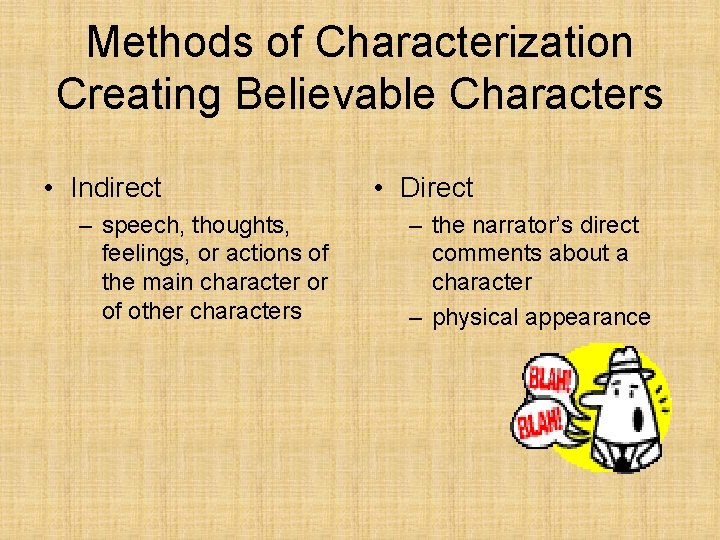 Methods of Characterization
Creating Believable Characters

• Indirect
– speech, thoughts, feelings, or actions of the main character or of other characters

• Direct
– the narrator's direct comments about a character
– physical appearance

BLAH!
BLAH!